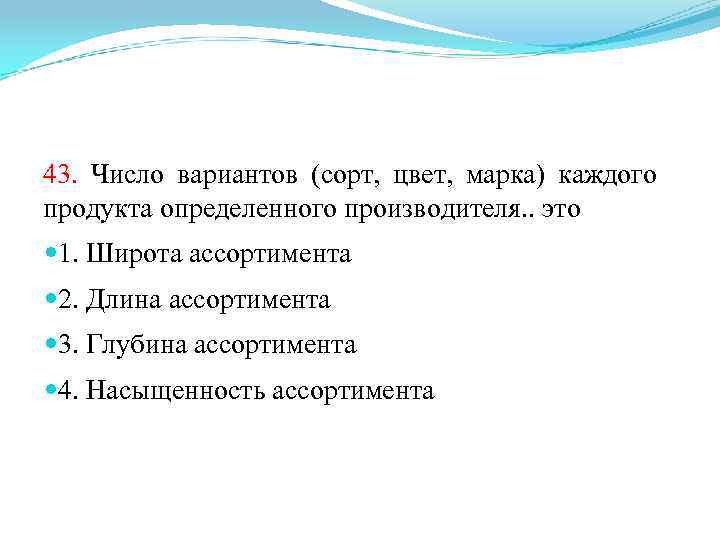 43. Число вариантов (сорт, цвет, марка) каждого продукта определенного производителя.. это

1. Широта ассортимента

2. Длина ассортимента

3. Глубина ассортимента

4. Насыщенность ассортимента